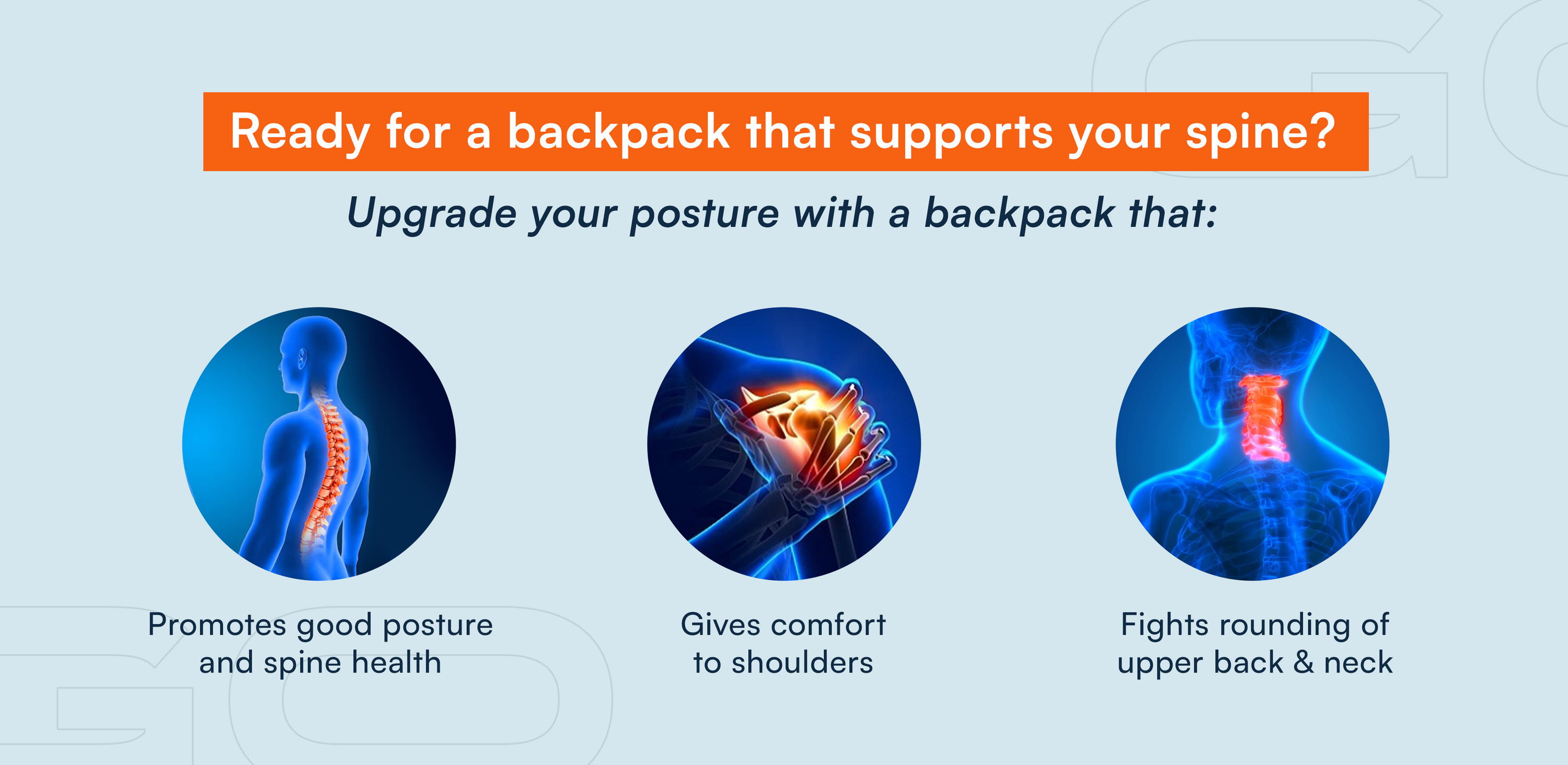 Ready for a backpack that supports your spine?

Upgrade your posture with a backpack that:

Promotes good posture and spine health

Gives comfort to shoulders

Fights rounding of upper back & neck